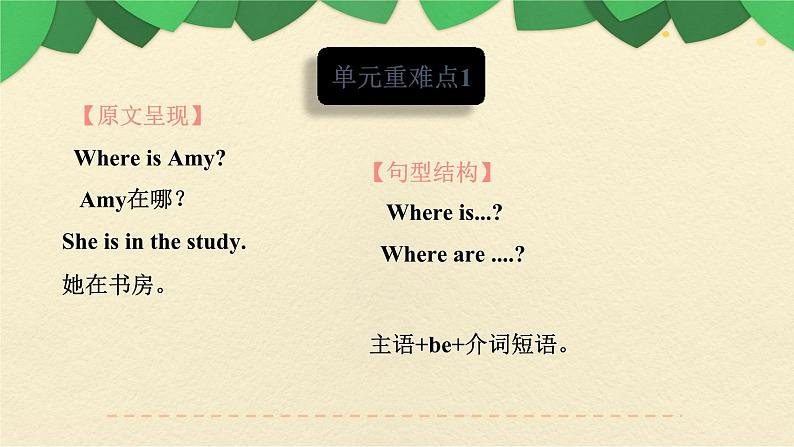 单元重难点1

【原文呈现】

Where is Amy?

Amy在哪？

She is in the study.

她在书房。

【句型结构】

Where is...?

Where are ....?

主语+be+介词短语。